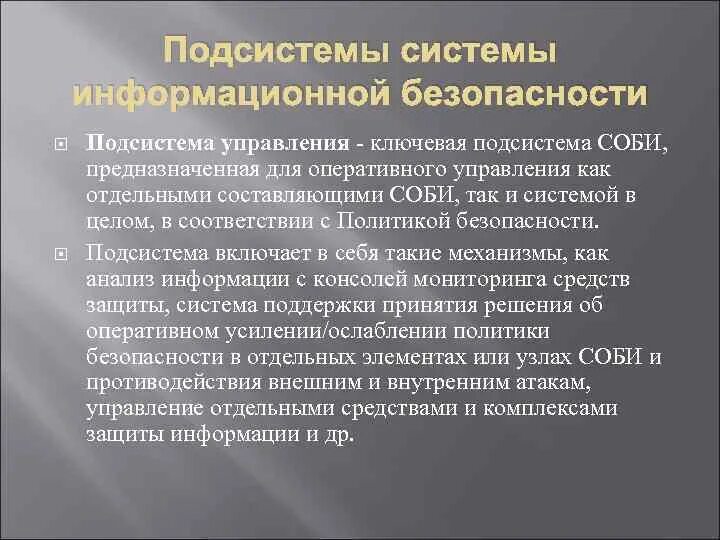 Подсистемы системы информационной безопасности

Подсистема управления - ключевая подсистема СОБИ, предназначенная для оперативного управления как отдельными составляющими СОБИ, так и системой в целом, в соответствии с Политикой безопасности.

Подсистема включает в себя такие механизмы, как анализ информации с консолей мониторинга средств защиты, система поддержки принятия решения об оперативном усилении/ослаблении политики безопасности в отдельных элементах или узлах СОБИ и противодействия внешним и внутренним атакам, управление отдельными средствами и комплексами защиты информации и др.